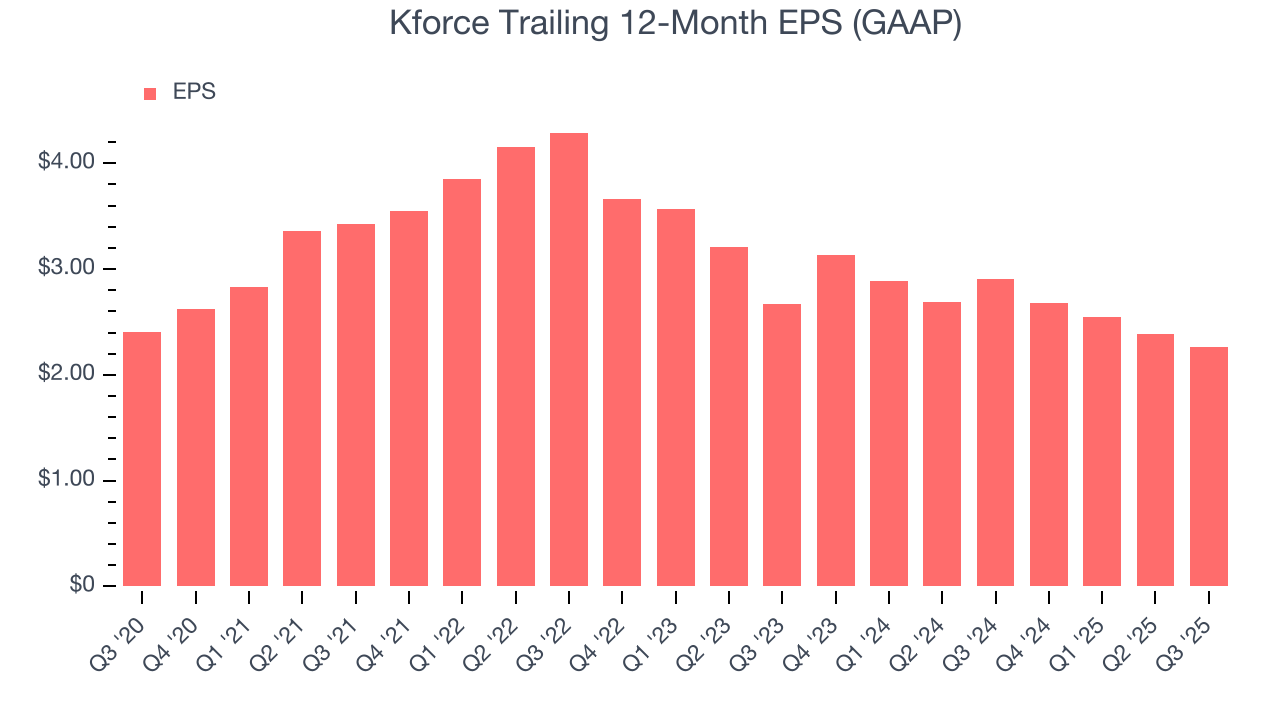 Kforce Trailing 12-Month EPS (GAAP)

EPS

$4.00
$3.00
$2.00
$1.00
$0

Q3 '20
Q4 '20
Q1 '21
Q2 '21
Q3 '21
Q4 '21
Q1 '22
Q2 '22
Q3 '22
Q4 '22
Q1 '23
Q2 '23
Q3 '23
Q4 '23
Q1 '24
Q2 '24
Q3 '24
Q4 '24
Q1 '25
Q2 '25
Q3 '25